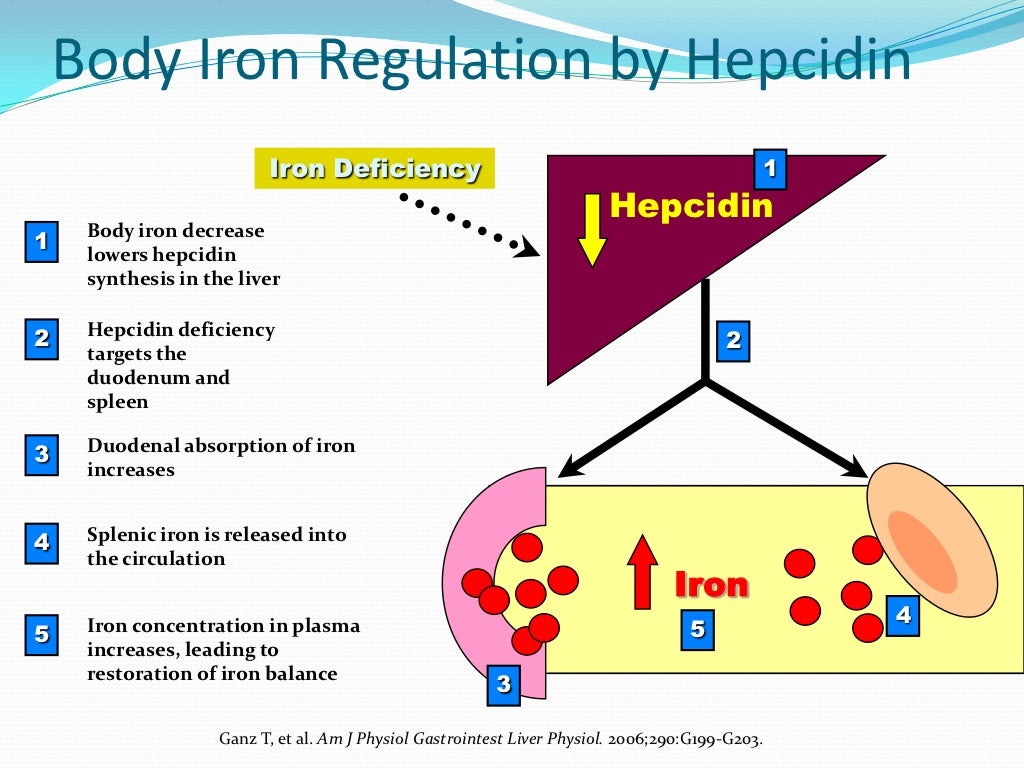 Body Iron Regulation by Hepcidin

Iron Deficiency

1 Body iron decrease lowers hepcidin synthesis in the liver

2 Hepcidin deficiency targets the duodenum and spleen

3 Duodenal absorption of iron increases

4 Splenic iron is released into the circulation

5 Iron concentration in plasma increases, leading to restoration of iron balance

1 Hepcidin

2

Iron

5

4

3

Ganz T, et al. Am J Physiol Gastrointest Liver Physiol. 2006;290:G199-G203.